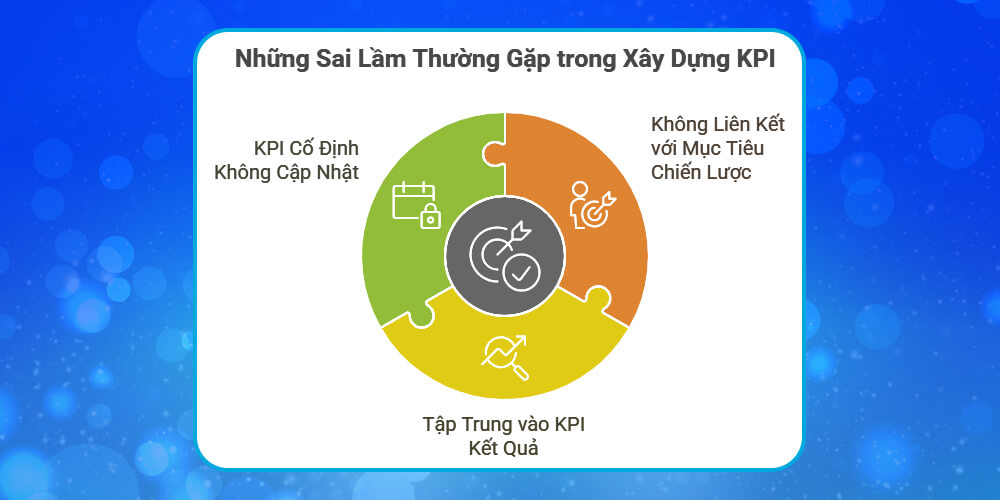 Những Sai Lầm Thường Gặp trong Xây Dựng KPI

KPI Cố Định Không Cập Nhật

Không Liên Kết với Mục Tiêu Chiến Lược

Tập Trung vào KPI Kết Quả